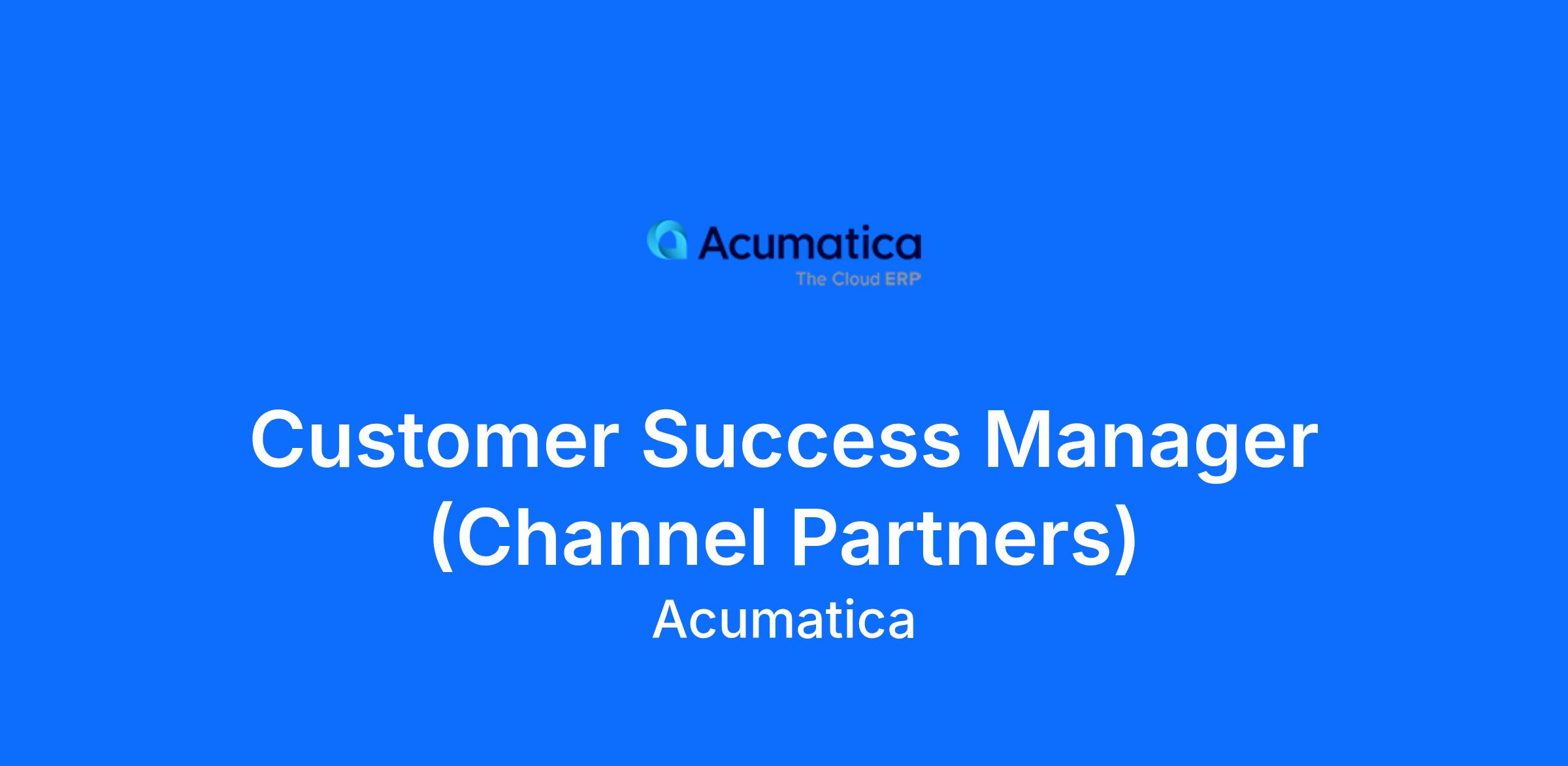 Acumatica
The Cloud ERP

Customer Success Manager (Channel Partners)

Acumatica